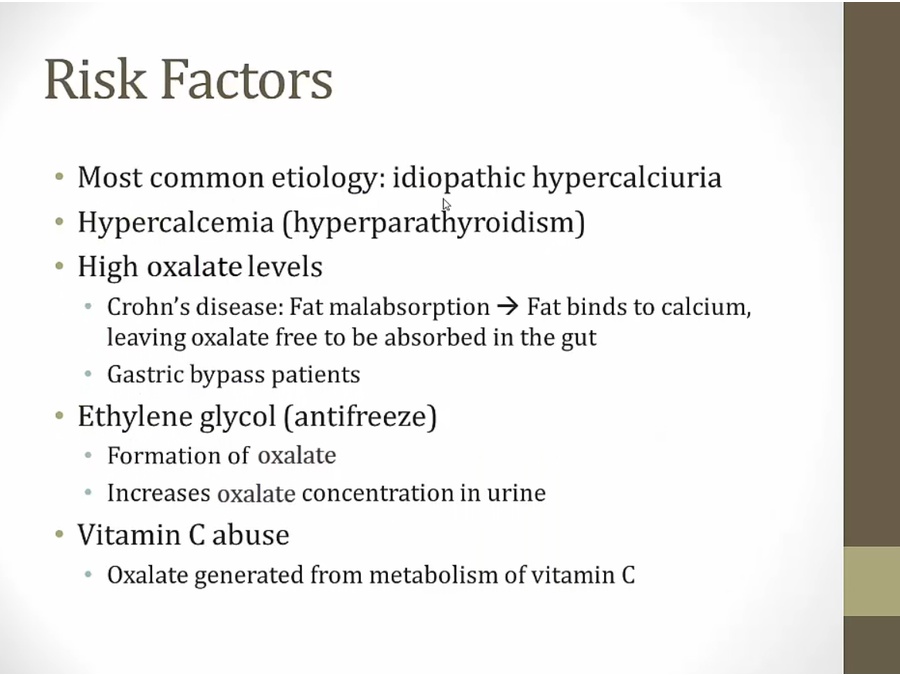 Risk Factors

• Most common etiology: idiopathic hypercalciuria
• Hypercalcemia (hyperparathyroidism)
• High oxalate levels
  • Crohn's disease: Fat malabsorption → Fat binds to calcium, leaving oxalate free to be absorbed in the gut
  • Gastric bypass patients
• Ethylene glycol (antifreeze)
  • Formation of oxalate
  • Increases oxalate concentration in urine
• Vitamin C abuse
  • Oxalate generated from metabolism of vitamin C